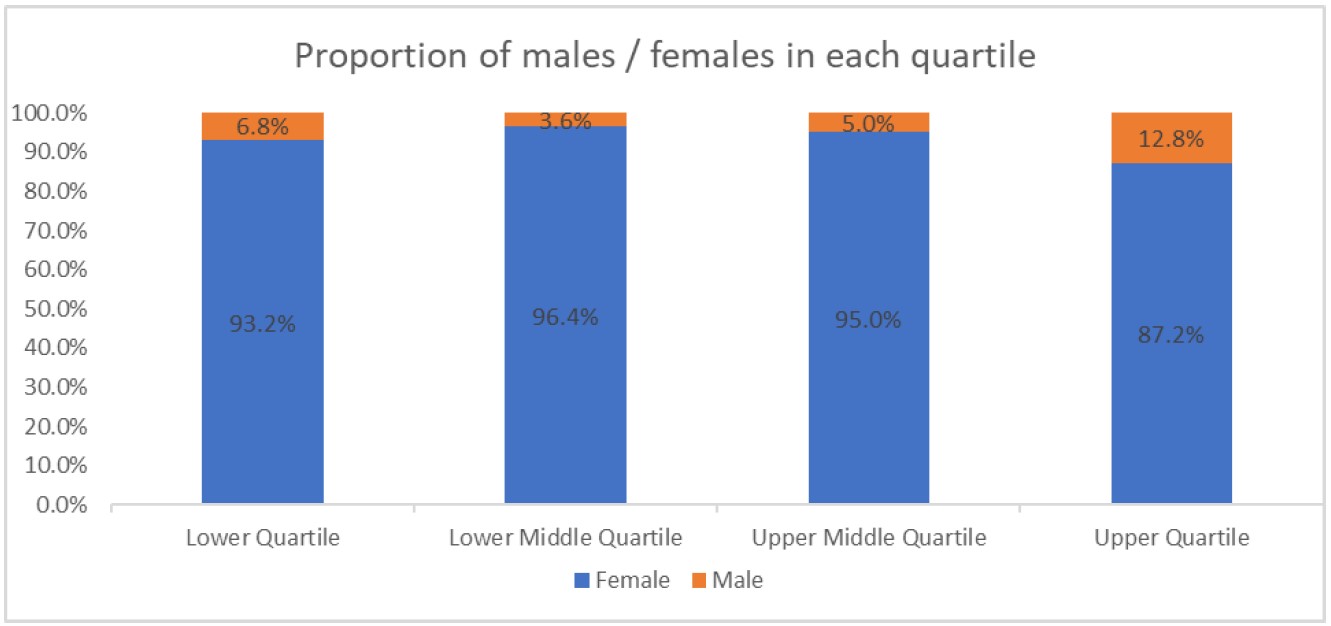 Proportion of males / females in each quartile

100.0%
90.0%
80.0%
70.0%
60.0%
50.0%
40.0%
30.0%
20.0%
10.0%
0.0%

6.8%
93.2%
3.6%
96.4%
5.0%
95.0%
12.8%
87.2%

Lower Quartile
Lower Middle Quartile
Upper Middle Quartile
Upper Quartile

Female Male